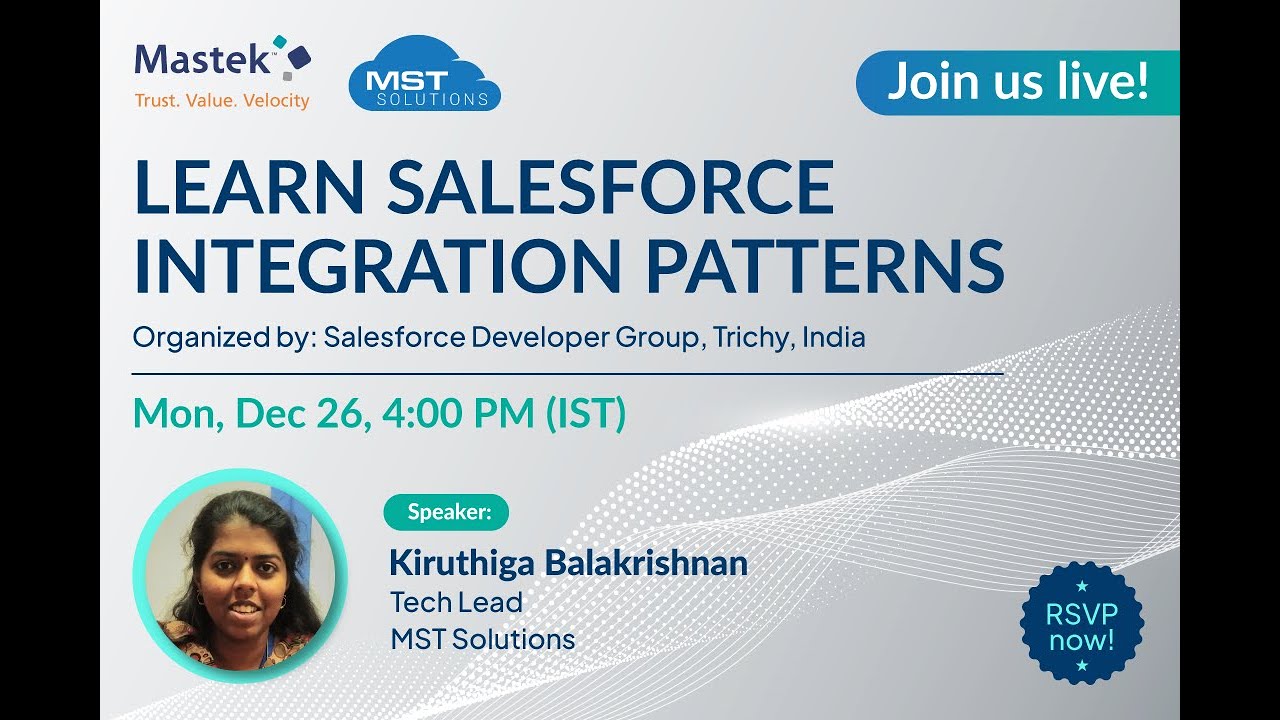 Mastek™
Trust. Value. Velocity

MST SOLUTIONS

Join us live!

LEARN SALESFORCE INTEGRATION PATTERNS

Organized by: Salesforce Developer Group, Trichy, India

Mon, Dec 26, 4:00 PM (IST)

Speaker:

Kiruthiga Balakrishnan
Tech Lead
MST Solutions

RSVP now!